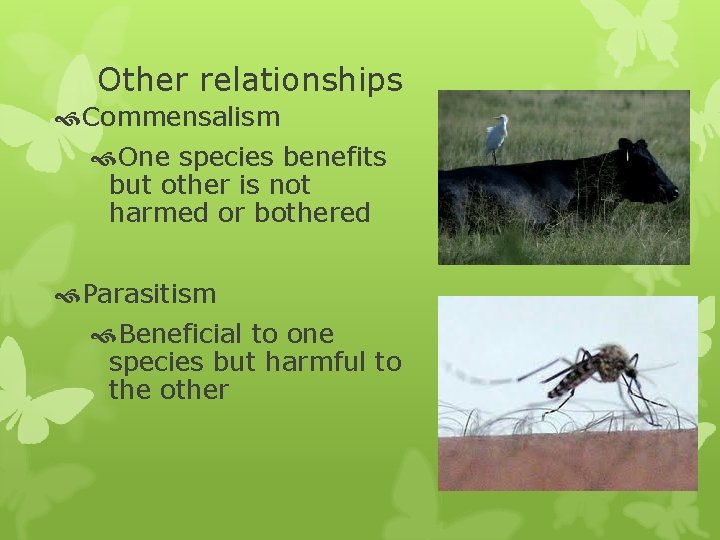 Other relationships

Commensalism

One species benefits but other is not harmed or bothered

Parasitism

Beneficial to one species but harmful to the other